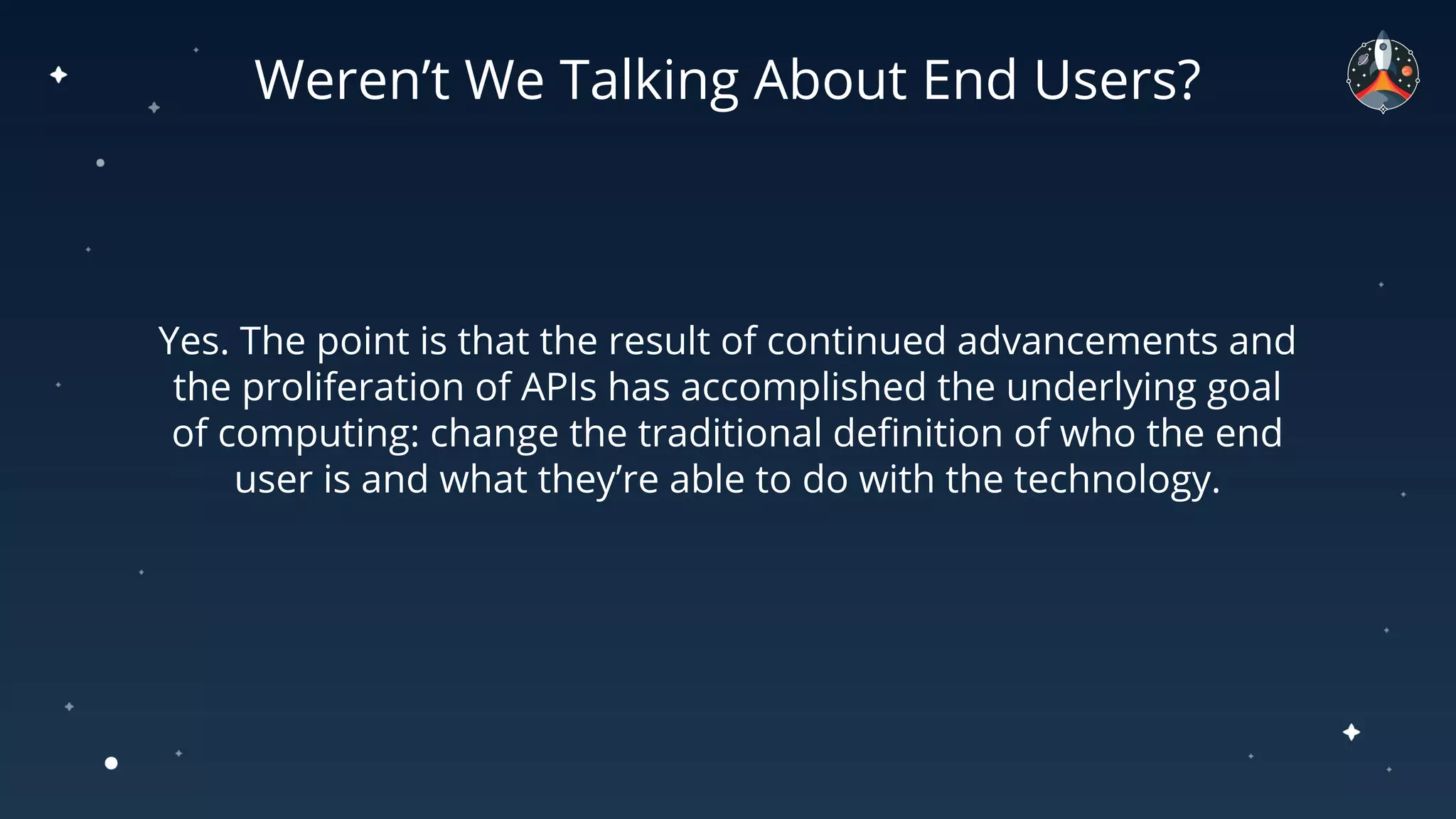 Weren’t We Talking About End Users?

Yes. The point is that the result of continued advancements and the proliferation of APIs has accomplished the underlying goal of computing: change the traditional definition of who the end user is and what they’re able to do with the technology.